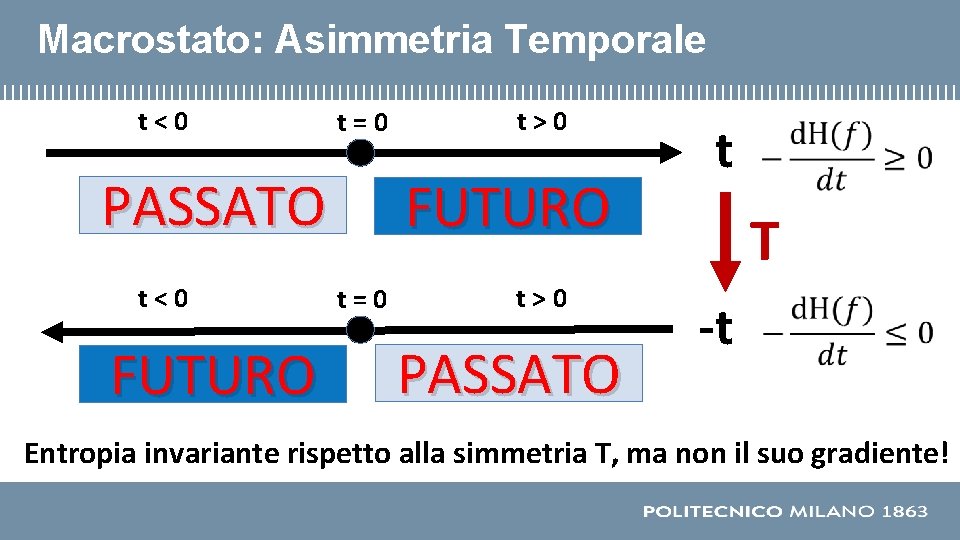 Macrostato: Asimmetria Temporale

t < 0
t = 0
t > 0

t $-\frac{dH(f)}{dt} \geq 0$

PASSATO
FUTURO

T

t < 0
t = 0
t > 0

-t $-\frac{dH(f)}{dt} \leq 0$

FUTURO
PASSATO

Entropia invariante rispetto alla simmetria T, ma non il suo gradiente!

POLITECNICO MILANO 1863